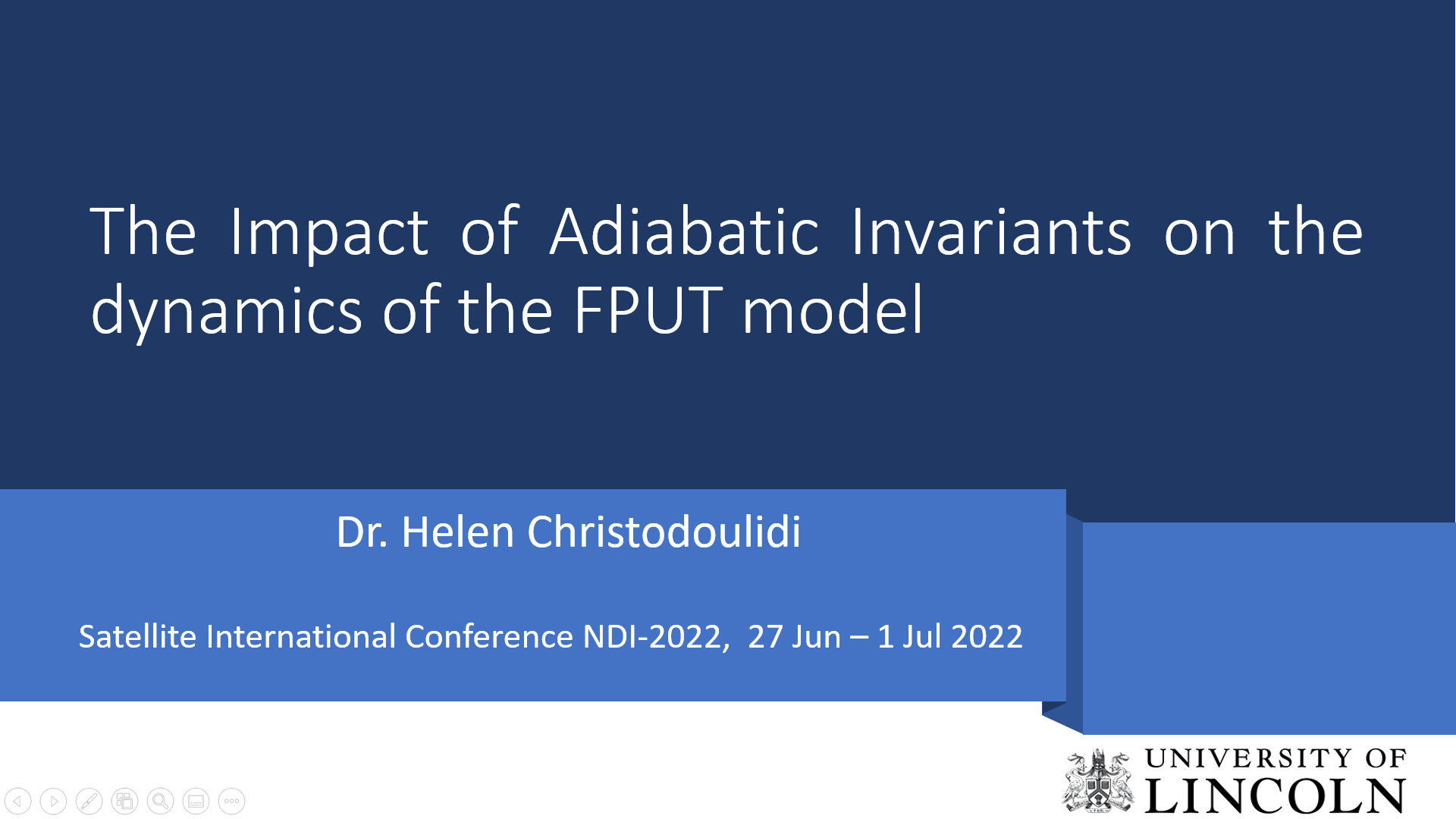 The Impact of Adiabatic Invariants on the dynamics of the FPUT model

Dr. Helen Christodoulidi

Satellite International Conference NDI-2022, 27 Jun – 1 Jul 2022

UNIVERSITY OF LINCOLN